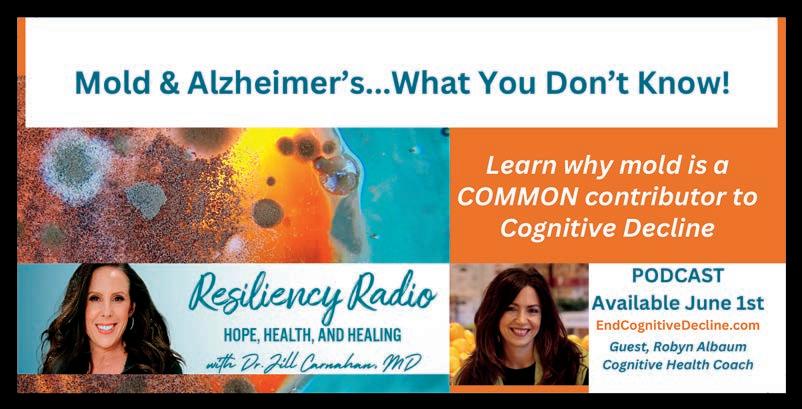 Mold & Alzheimer's...What You Don't Know!

Learn why mold is a COMMON contributor to Cognitive Decline

Resiliency Radio
HOPE, HEALTH, AND HEALING
with Dr. Jill Carnahan, MD

PODCAST
Available June 1st
EndCognitiveDecline.com
Guest, Robyn Albaum
Cognitive Health Coach